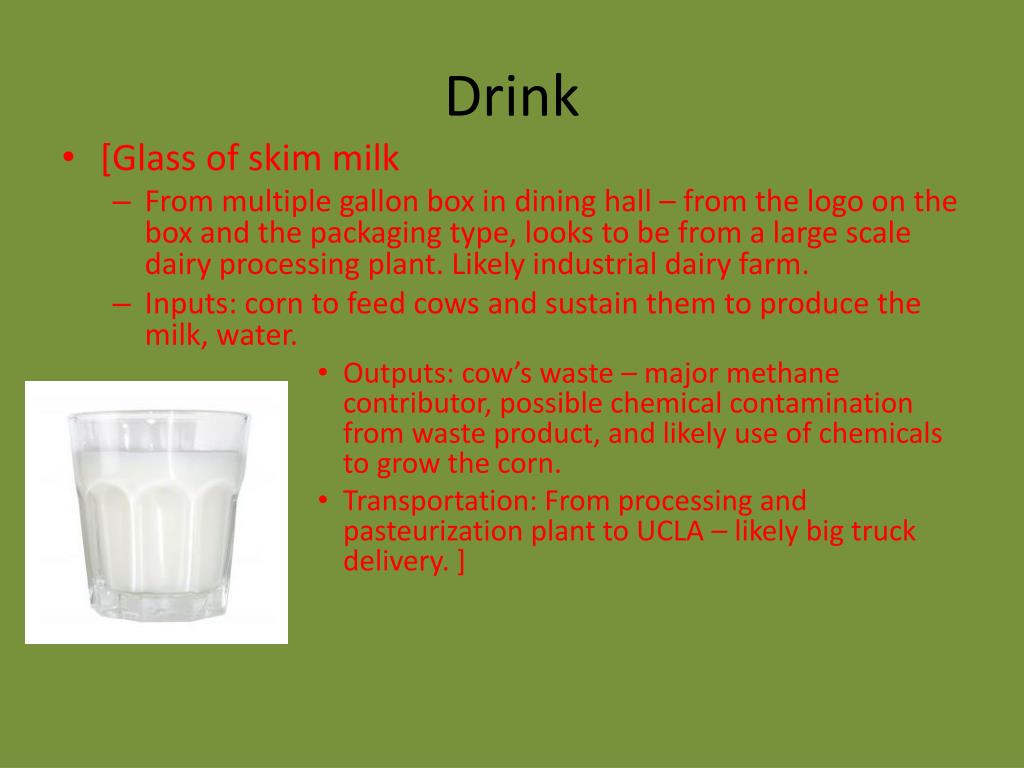 Drink

• [Glass of skim milk
  – From multiple gallon box in dining hall – from the logo on the box and the packaging type, looks to be from a large scale dairy processing plant. Likely industrial dairy farm.
  – Inputs: corn to feed cows and sustain them to produce the milk, water.
    • Outputs: cow's waste – major methane contributor, possible chemical contamination from waste product, and likely use of chemicals to grow the corn.
    • Transportation: From processing and pasteurization plant to UCLA – likely big truck delivery. ]